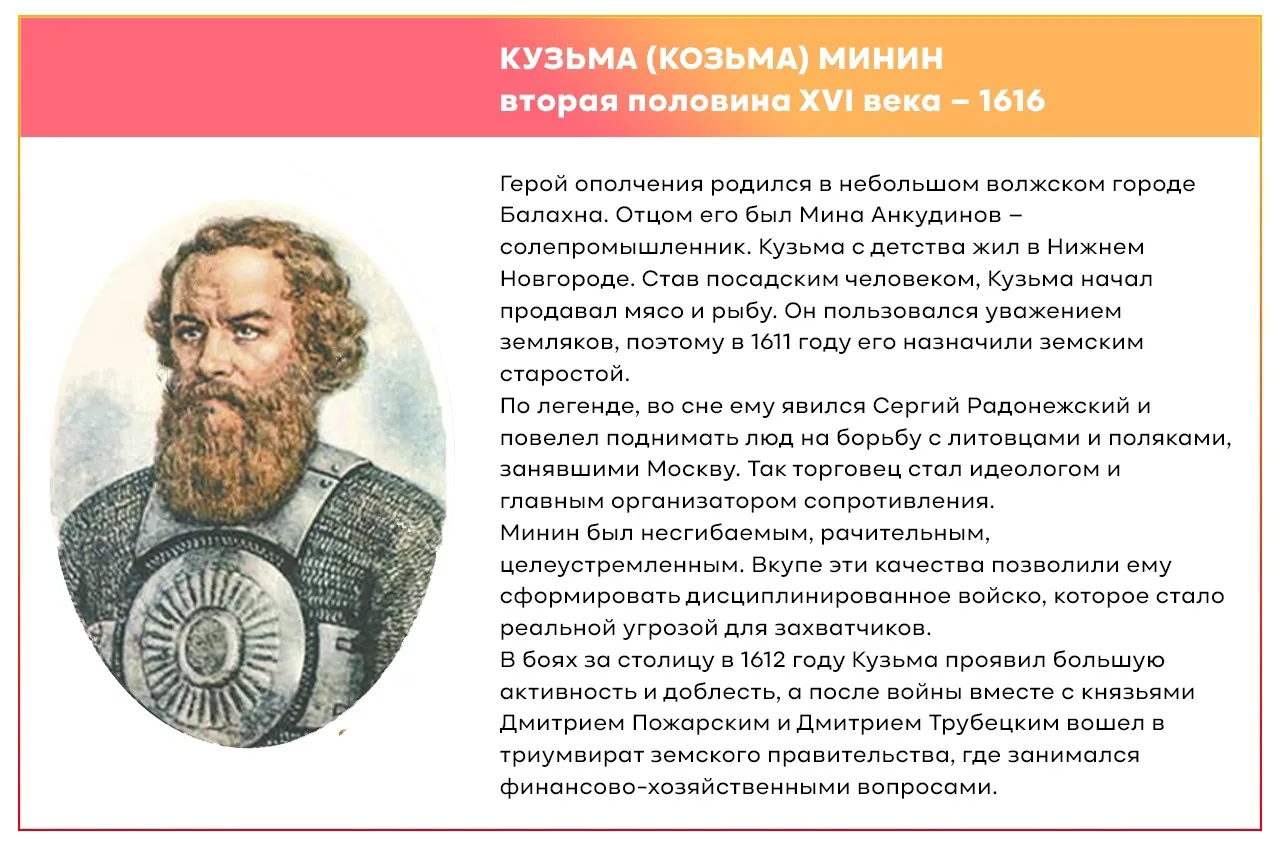 КУЗЬМА (КОЗЬМА) МИНИН
вторая половина XVI века – 1616

Герой ополчения родился в небольшом волжском городе Балахна. Отцом его был Мина Анкудинов – солепромышленник. Кузьма с детства жил в Нижнем Новгороде. Став посадским человеком, Кузьма начал продавал мясо и рыбу. Он пользовался уважением земляков, поэтому в 1611 году его назначили земским старостой.
По легенде, во сне ему явился Сергий Радонежский и повелел поднимать люд на борьбу с литовцами и поляками, занявшими Москву. Так торговец стал идеологом и главным организатором сопротивления.
Минин был несгибаемым, рачительным, целеустремленным. Вкупе эти качества позволили ему сформировать дисциплинированное войско, которое стало реальной угрозой для захватчиков.
В боях за столицу в 1612 году Кузьма проявил большую активность и доблесть, а после войны вместе с князьями Дмитрием Пожарским и Дмитрием Трубецким вошел в триумвират земского правительства, где занимался финансово-хозяйственными вопросами.